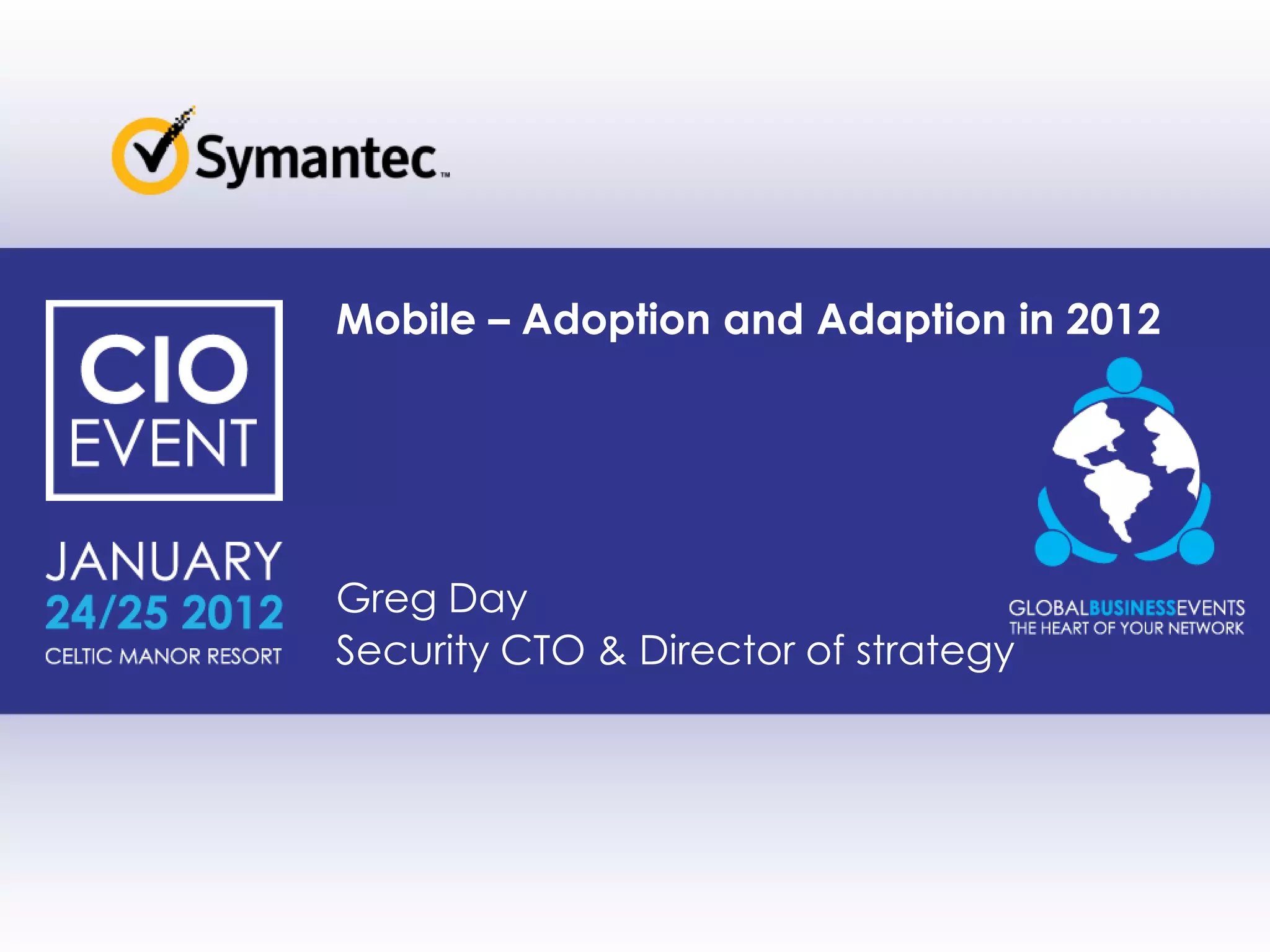 Symantec™

CIO EVENT

JANUARY
24/25 2012
CELTIC MANOR RESORT

Mobile – Adoption and Adaption in 2012

Greg Day
Security CTO & Director of strategy

GLOBALBUSINESSEVENTS
THE HEART OF YOUR NETWORK